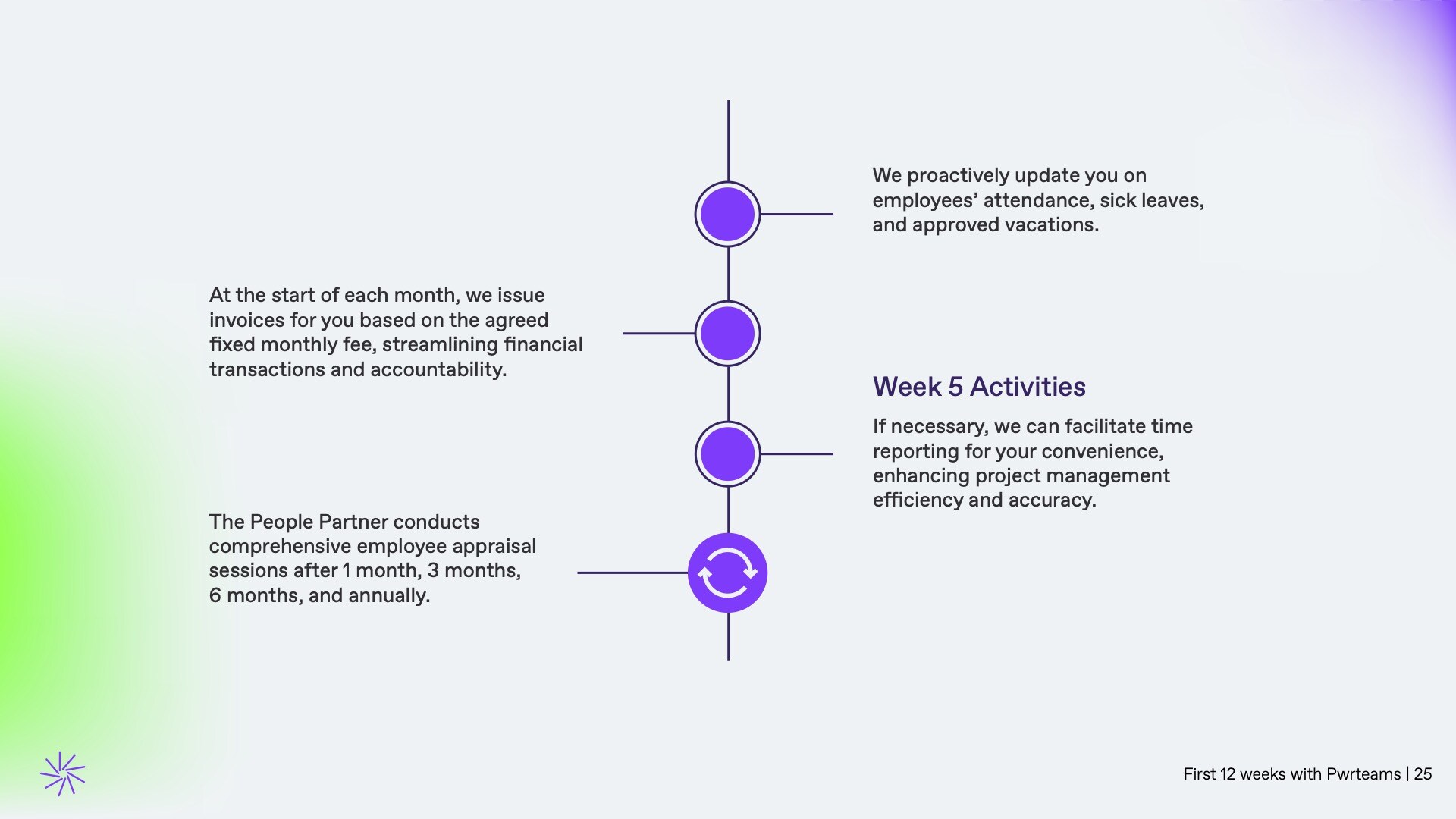 We proactively update you on employees’ attendance, sick leaves, and approved vacations.

At the start of each month, we issue invoices for you based on the agreed fixed monthly fee, streamlining financial transactions and accountability.

Week 5 Activities

If necessary, we can facilitate time reporting for your convenience, enhancing project management efficiency and accuracy.

The People Partner conducts comprehensive employee appraisal sessions after 1 month, 3 months, 6 months, and annually.

First 12 weeks with Pwrteams | 25